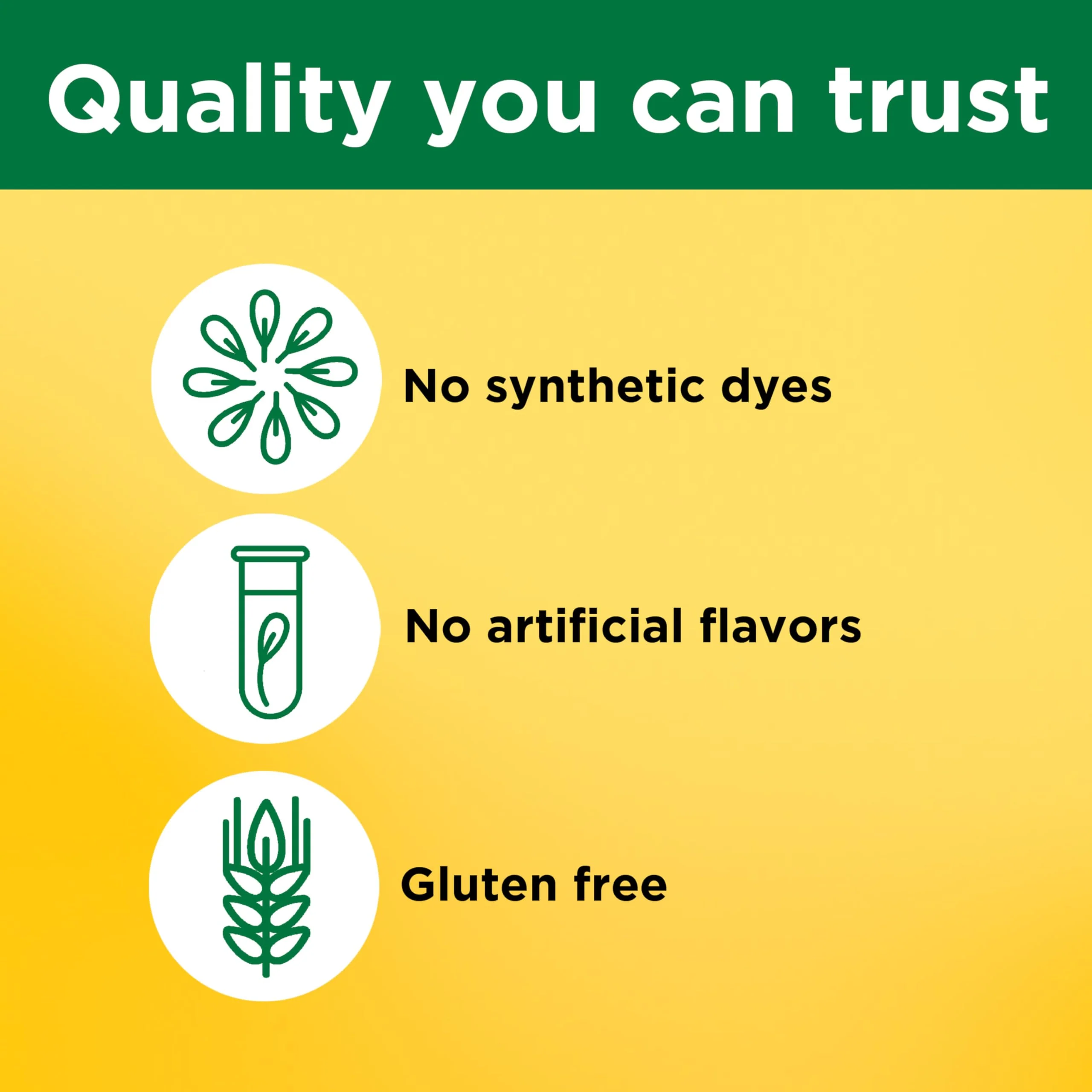 Quality you can trust

No synthetic dyes

No artificial flavors

Gluten free